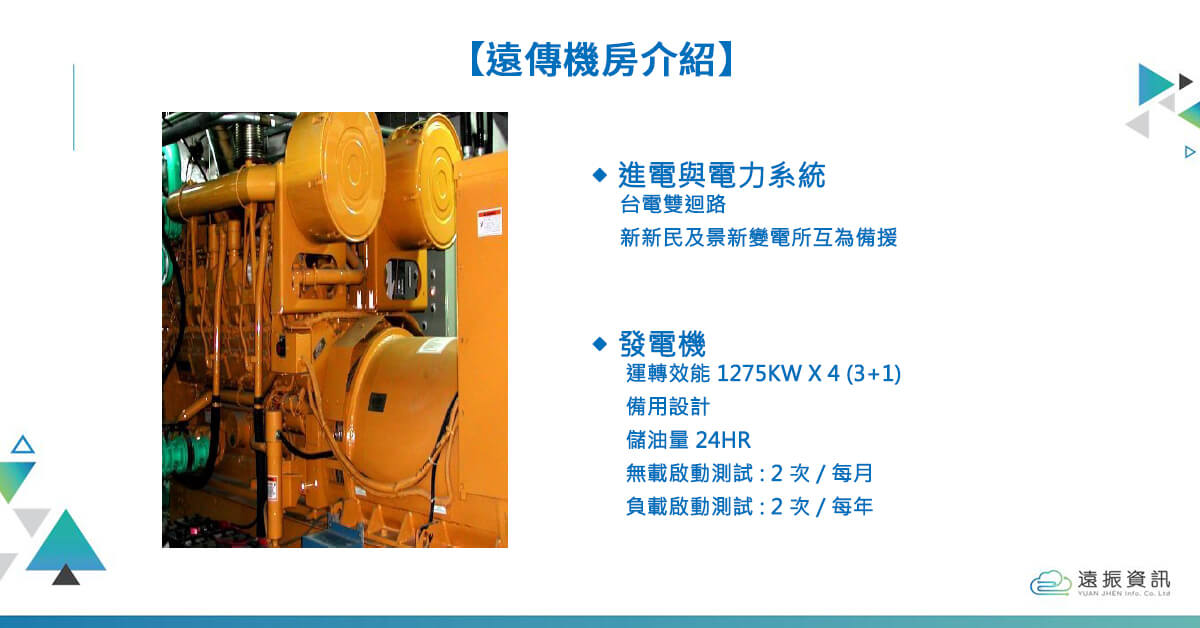 【遠傳機房介紹】

◆ 進電與電力系統
台電雙迴路
新新民及景新變電所互為備援

◆ 發電機
運轉效能 1275KW X 4 (3+1)
備用設計
儲油量 24HR
無載啟動測試 : 2 次 / 每月
負載啟動測試 : 2 次 / 每年

遠振資訊
YUAN JHEN Info. Co. Ltd